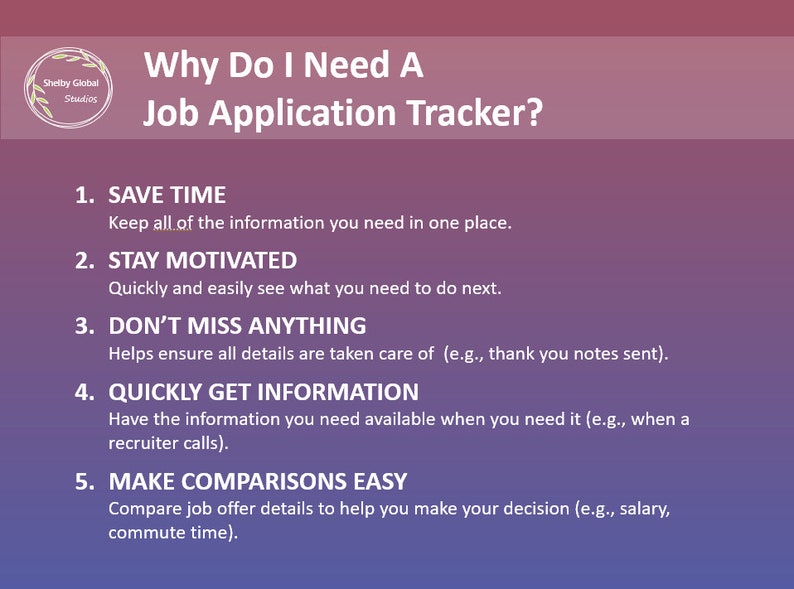 Shelby Global Studios

Why Do I Need A Job Application Tracker?

1. SAVE TIME
Keep all of the information you need in one place.

2. STAY MOTIVATED
Quickly and easily see what you need to do next.

3. DON'T MISS ANYTHING
Helps ensure all details are taken care of (e.g., thank you notes sent).

4. QUICKLY GET INFORMATION
Have the information you need available when you need it (e.g., when a recruiter calls).

5. MAKE COMPARISONS EASY
Compare job offer details to help you make your decision (e.g., salary, commute time).